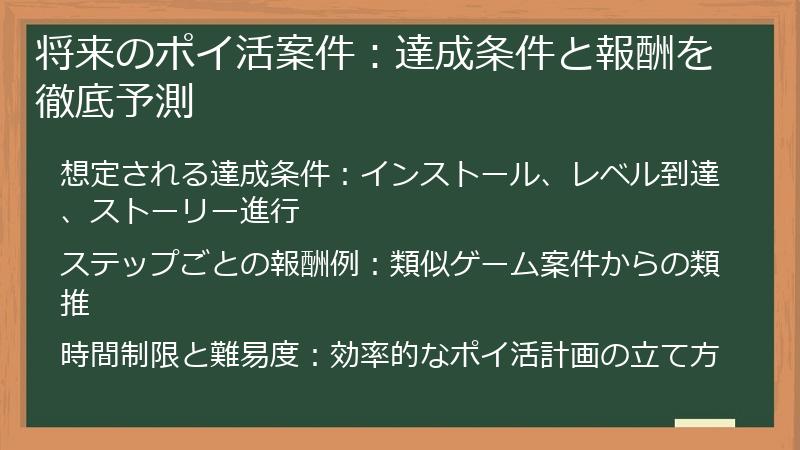 将来のポイ活案件：達成条件と報酬を徹底予測

想定される達成条件：インストール、レベル到達、ストーリー進行

ステップごとの報酬例：類似ゲーム案件からの類推

時間制限と難易度：効率的なポイ活計画の立て方